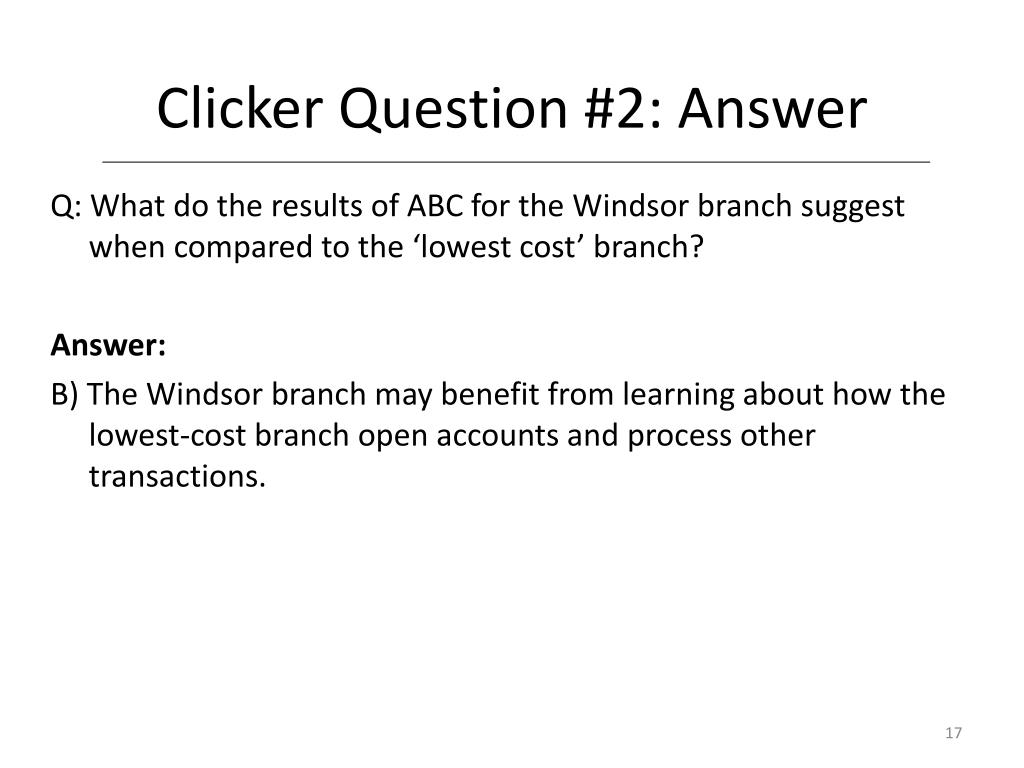 Clicker Question #2: Answer

Q: What do the results of ABC for the Windsor branch suggest when compared to the ‘lowest cost’ branch?

Answer:

B) The Windsor branch may benefit from learning about how the lowest-cost branch open accounts and process other transactions.

17